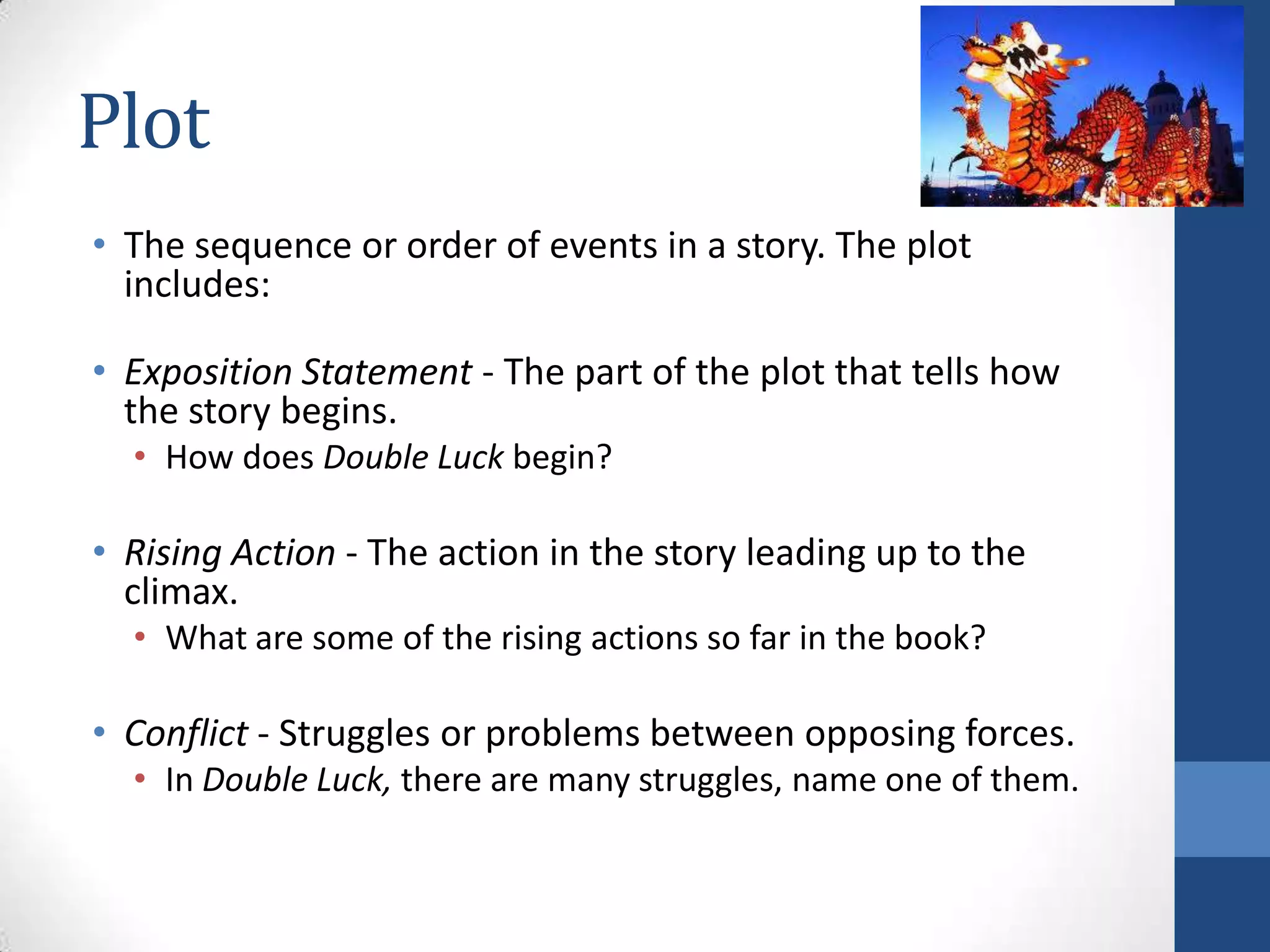 Plot

• The sequence or order of events in a story. The plot includes:

• Exposition Statement - The part of the plot that tells how the story begins.
  • How does Double Luck begin?

• Rising Action - The action in the story leading up to the climax.
  • What are some of the rising actions so far in the book?

• Conflict - Struggles or problems between opposing forces.
  • In Double Luck, there are many struggles, name one of them.